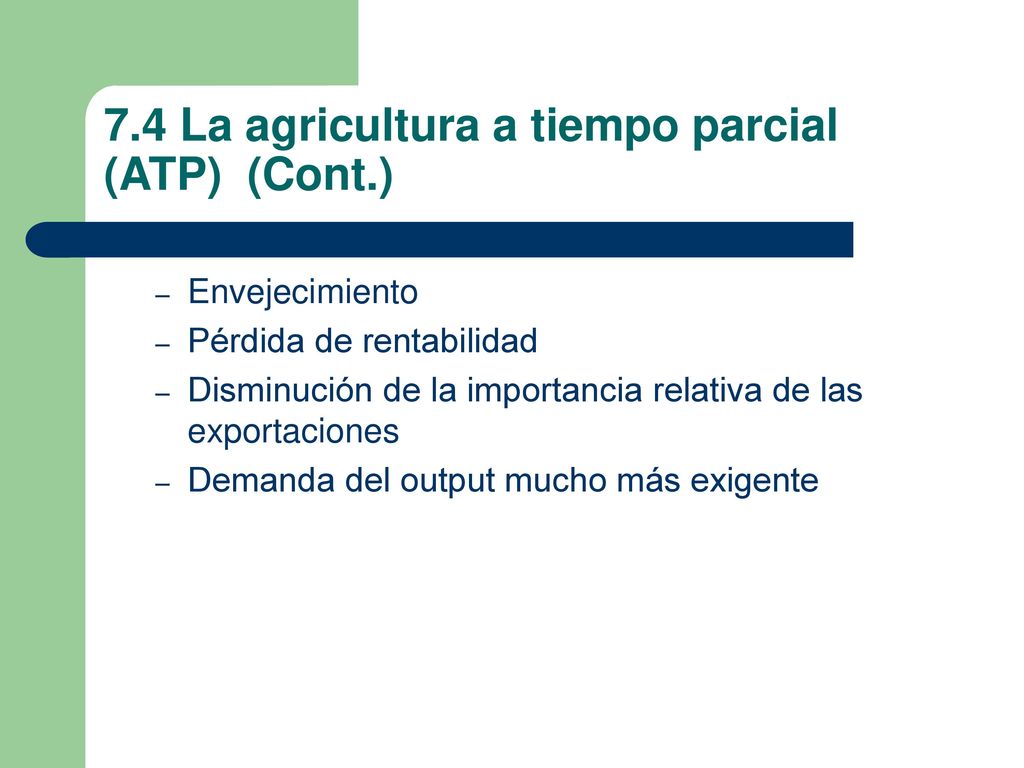 7.4 La agricultura a tiempo parcial (ATP) (Cont.)

– Envejecimiento
– Pérdida de rentabilidad
– Disminución de la importancia relativa de las exportaciones
– Demanda del output mucho más exigente